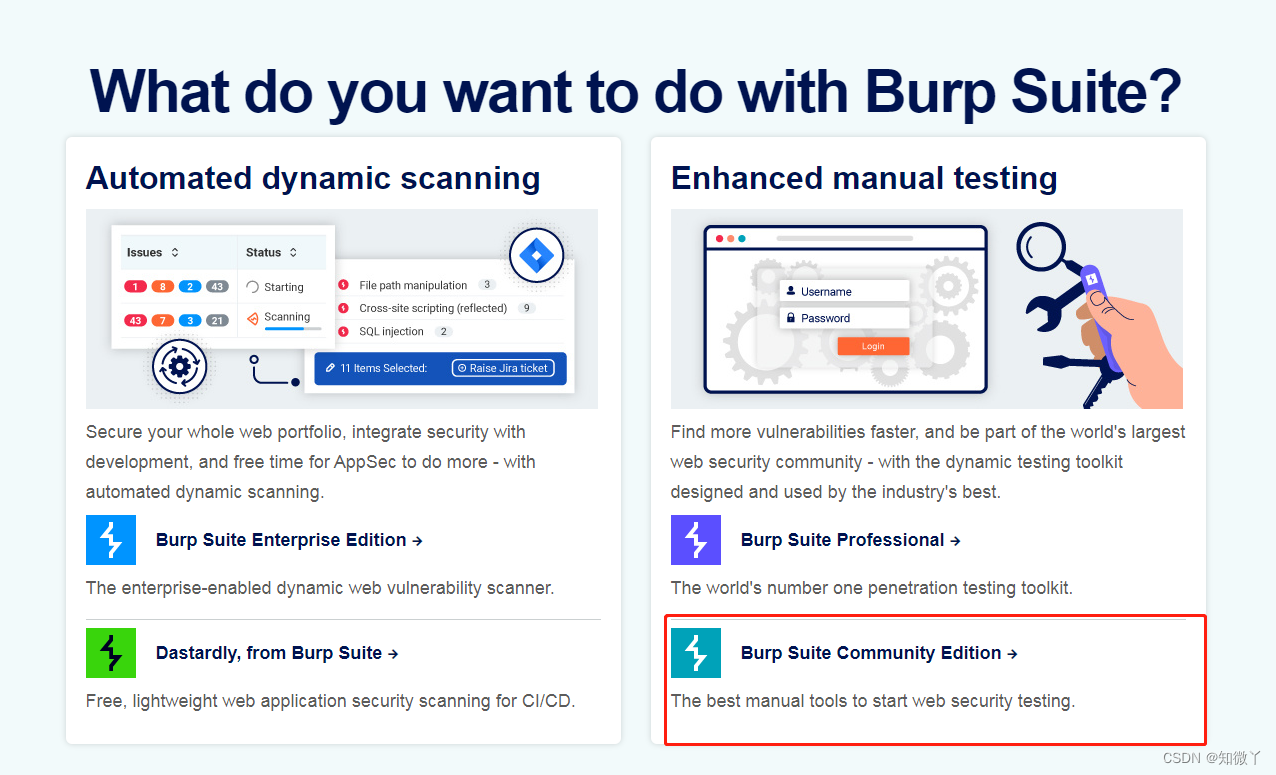 What do you want to do with Burp Suite?

Automated dynamic scanning

| Issues | Status |
|---|---|
| 1 8 2 43 | Starting |
| 43 7 3 21 | Scanning |

File path manipulation 3
Cross-site scripting (reflected) 9
SQL injection 2

11 Items Selected: Raise Jira ticket

Secure your whole web portfolio, integrate security with development, and free time for AppSec to do more - with automated dynamic scanning.

Burp Suite Enterprise Edition →

The enterprise-enabled dynamic web vulnerability scanner.

Dastardly, from Burp Suite →

Free, lightweight web application security scanning for CI/CD.

Enhanced manual testing

Username
Password
Login

Find more vulnerabilities faster, and be part of the world's largest web security community - with the dynamic testing toolkit designed and used by the industry's best.

Burp Suite Professional →

The world's number one penetration testing toolkit.

Burp Suite Community Edition →

The best manual tools to start web security testing.

CSDN @知微丫